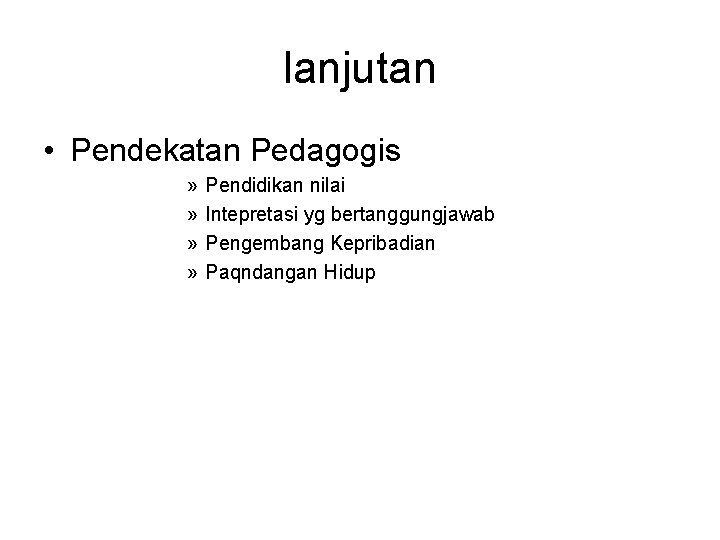 lanjutan

• Pendekatan Pedagogis

» Pendidikan nilai
» Intepretasi yg bertanggungjawab
» Pengembang Kepribadian
» Paqndangan Hidup